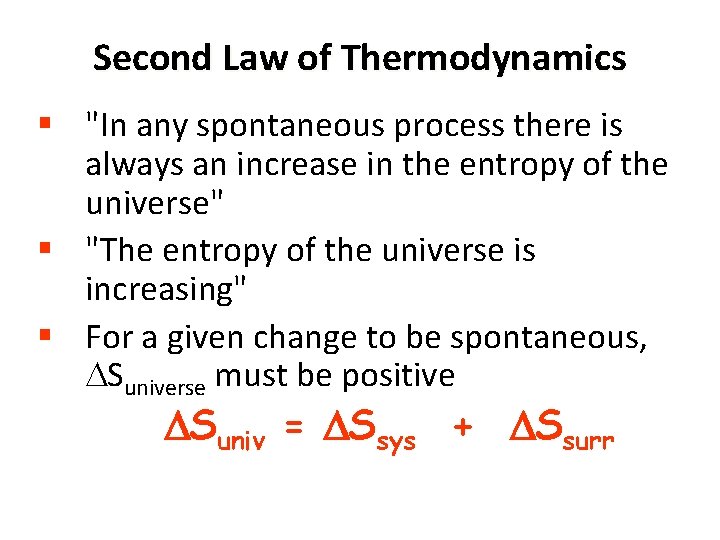 Second Law of Thermodynamics

▪ "In any spontaneous process there is always an increase in the entropy of the universe"

▪ "The entropy of the universe is increasing"

▪ For a given change to be spontaneous, $\Delta S_{universe}$ must be positive

$\Delta S_{univ} = \Delta S_{sys} + \Delta S_{surr}$